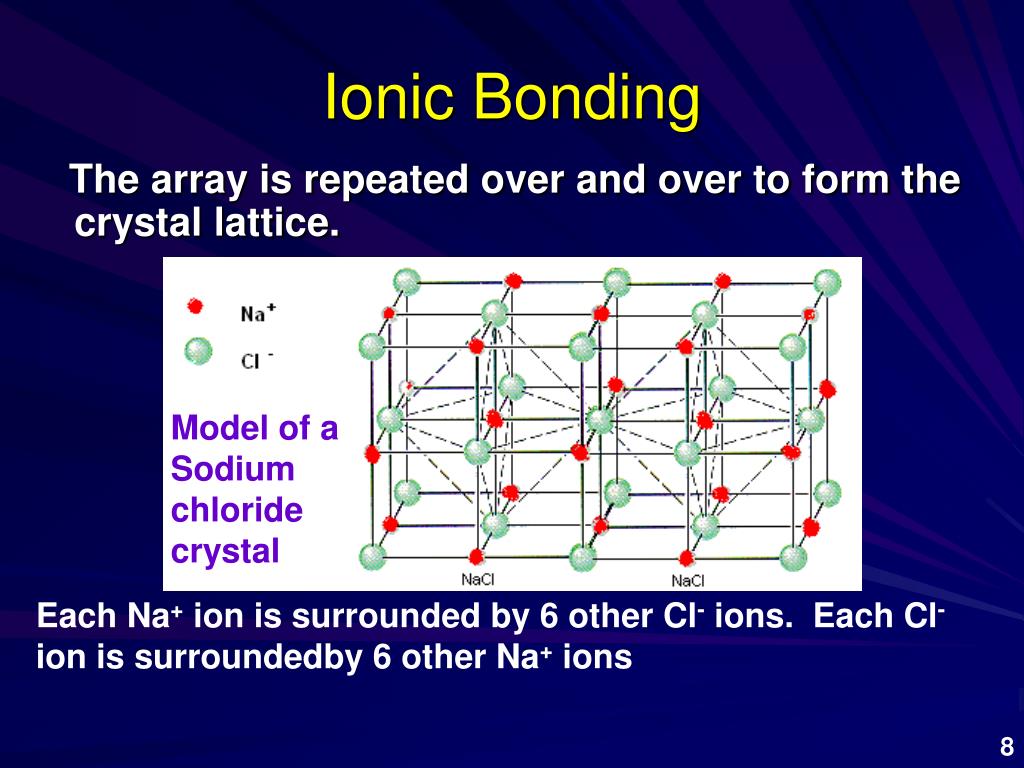 Ionic Bonding

The array is repeated over and over to form the crystal lattice.

$Na^+$

$Cl^-$

Model of a Sodium chloride crystal

NaCl

NaCl

Each $Na^+$ ion is surrounded by 6 other $Cl^-$ ions. Each $Cl^-$ ion is surroundedby 6 other $Na^+$ ions

8